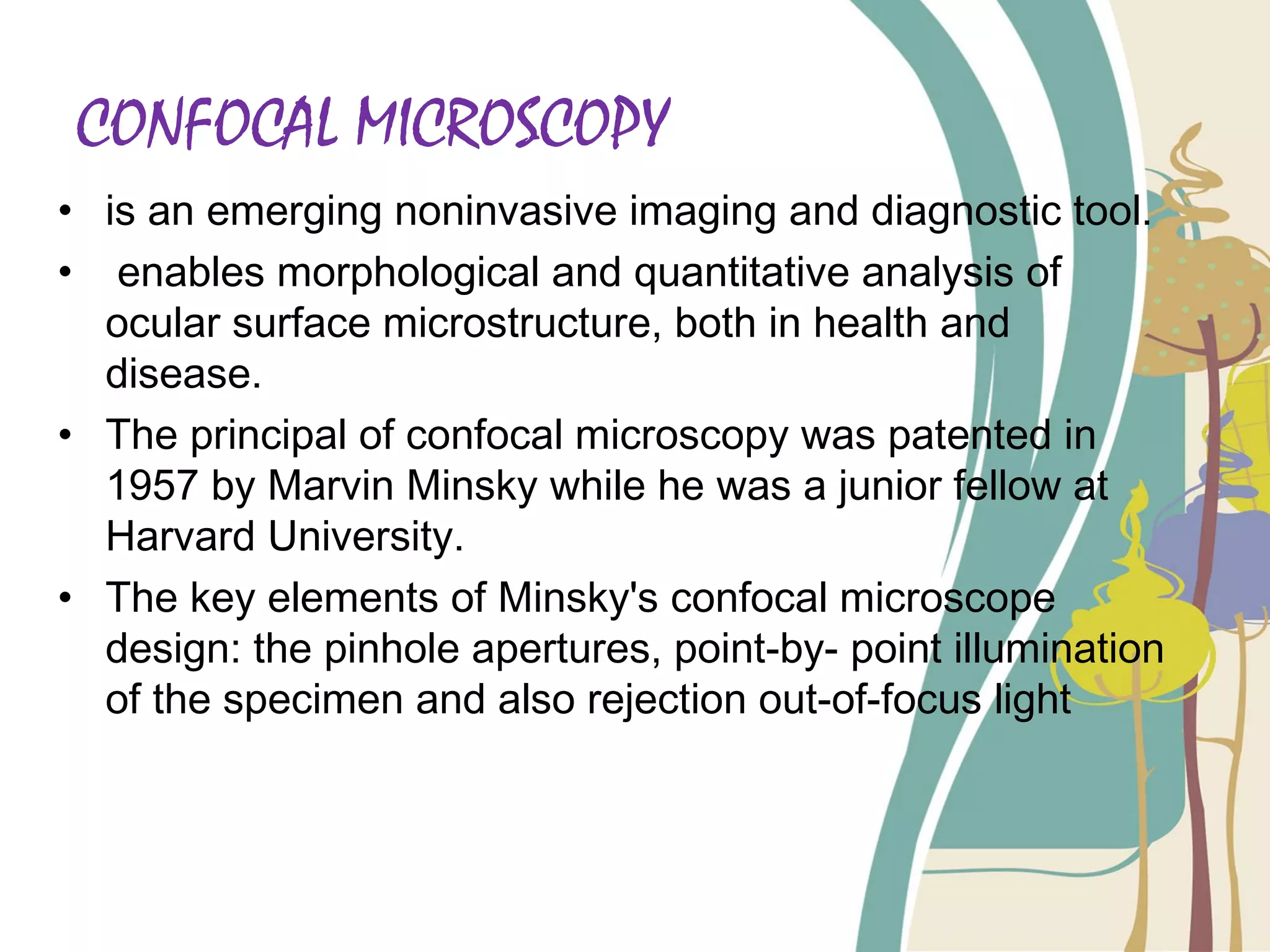 CONFOCAL MICROSCOPY

• is an emerging noninvasive imaging and diagnostic tool.

• enables morphological and quantitative analysis of ocular surface microstructure, both in health and disease.

• The principal of confocal microscopy was patented in 1957 by Marvin Minsky while he was a junior fellow at Harvard University.

• The key elements of Minsky's confocal microscope design: the pinhole apertures, point-by- point illumination of the specimen and also rejection out-of-focus light